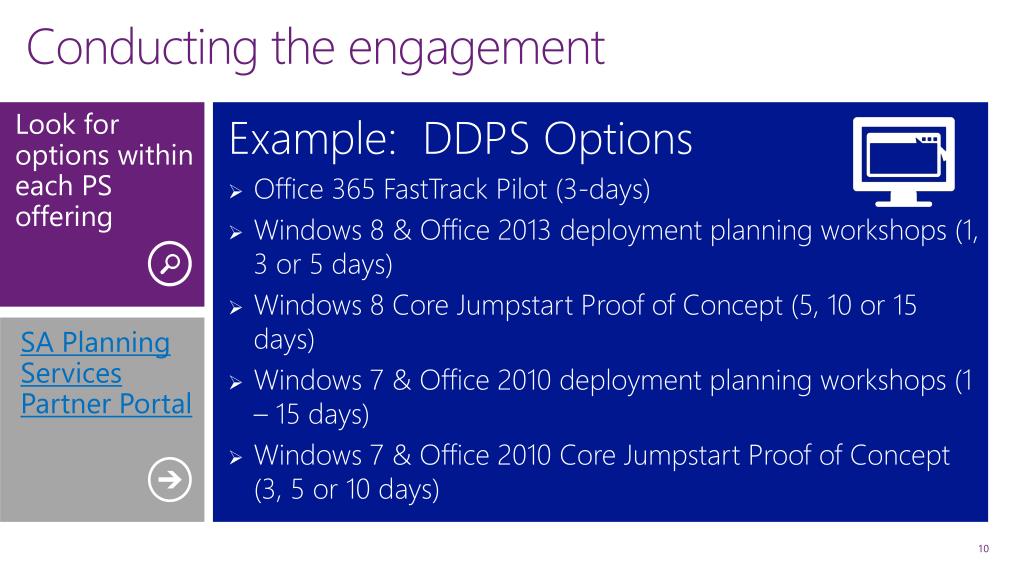 Conducting the engagement

Look for options within each PS offering

SA Planning Services Partner Portal

Example: DDPS Options

➢ Office 365 FastTrack Pilot (3-days)
➢ Windows 8 & Office 2013 deployment planning workshops (1, 3 or 5 days)
➢ Windows 8 Core Jumpstart Proof of Concept (5, 10 or 15 days)
➢ Windows 7 & Office 2010 deployment planning workshops (1 – 15 days)
➢ Windows 7 & Office 2010 Core Jumpstart Proof of Concept (3, 5 or 10 days)

10